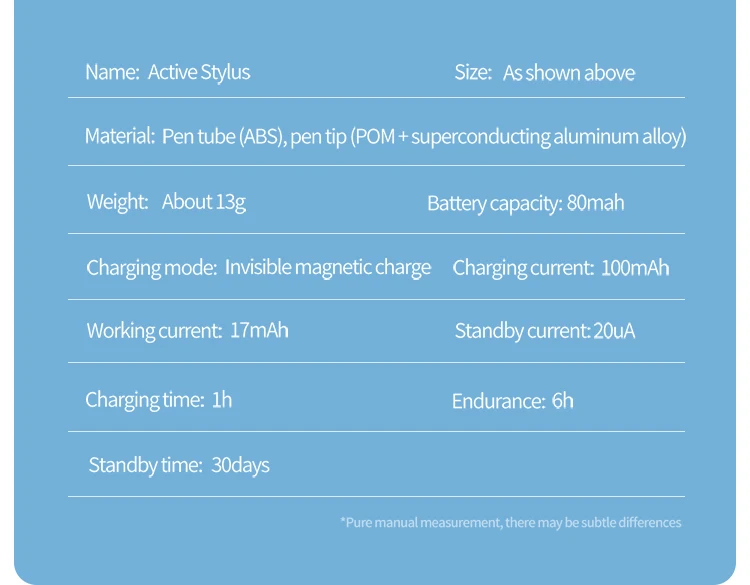 Name: Active Stylus

Size: As shown above

Material: Pen tube (ABS), pen tip (POM + superconducting aluminum alloy)

Weight: About 13g

Battery capacity: 80mah

Charging mode: Invisible magnetic charge

Charging current: 100mAh

Working current: 17mAh

Standby current: 20uA

Charging time: 1h

Endurance: 6h

Standby time: 30days

*Pure manual measurement, there may be subtle differences